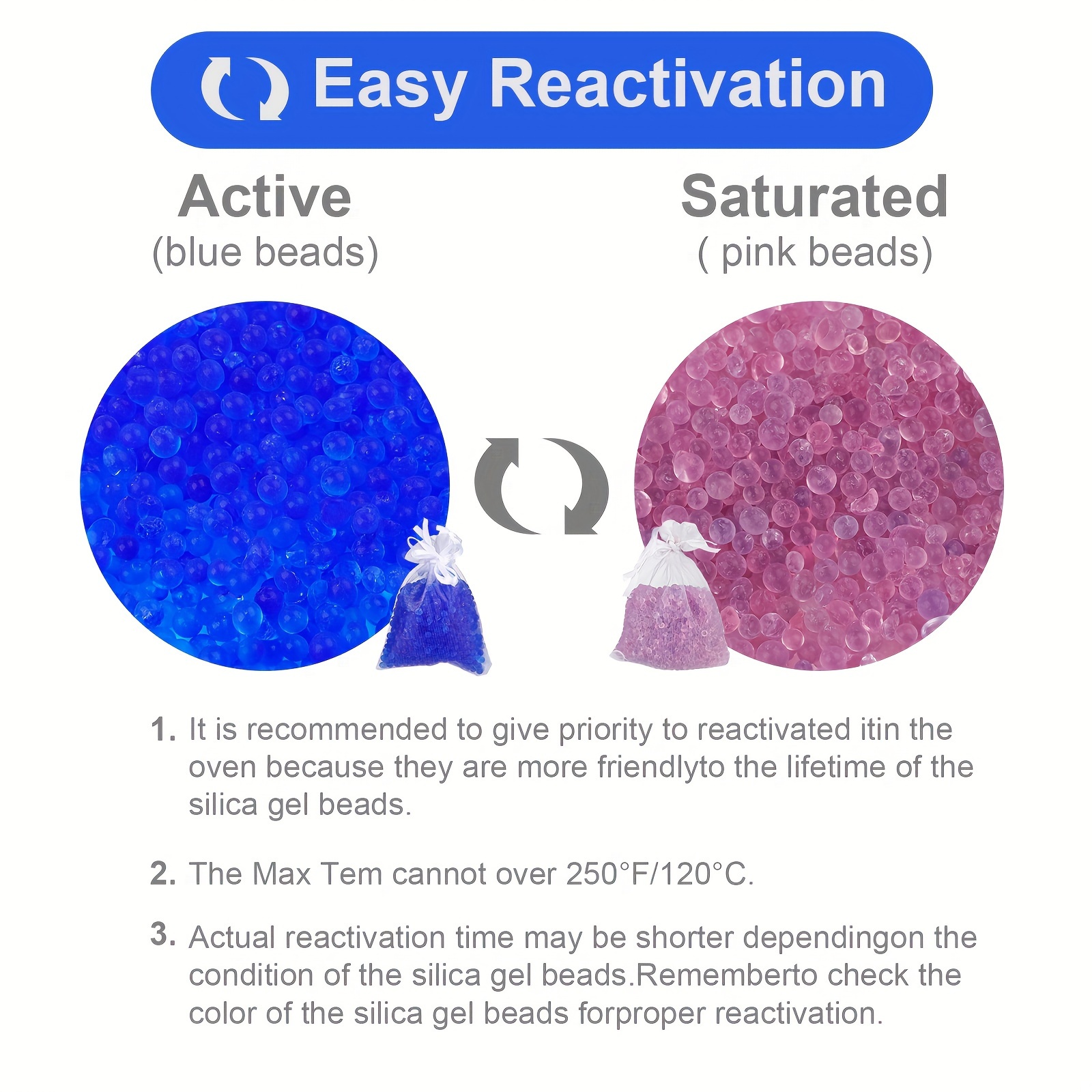 Easy Reactivation

Active
(blue beads)

Saturated
( pink beads)

1. It is recommended to give priority to reactivated itin the oven because they are more friendlyto the lifetime of the silica gel beads.

2. The Max Tem cannot over 250°F/120°C.

3. Actual reactivation time may be shorter dependingon the condition of the silica gel beads.Rememberto check the color of the silica gel beads forproper reactivation.